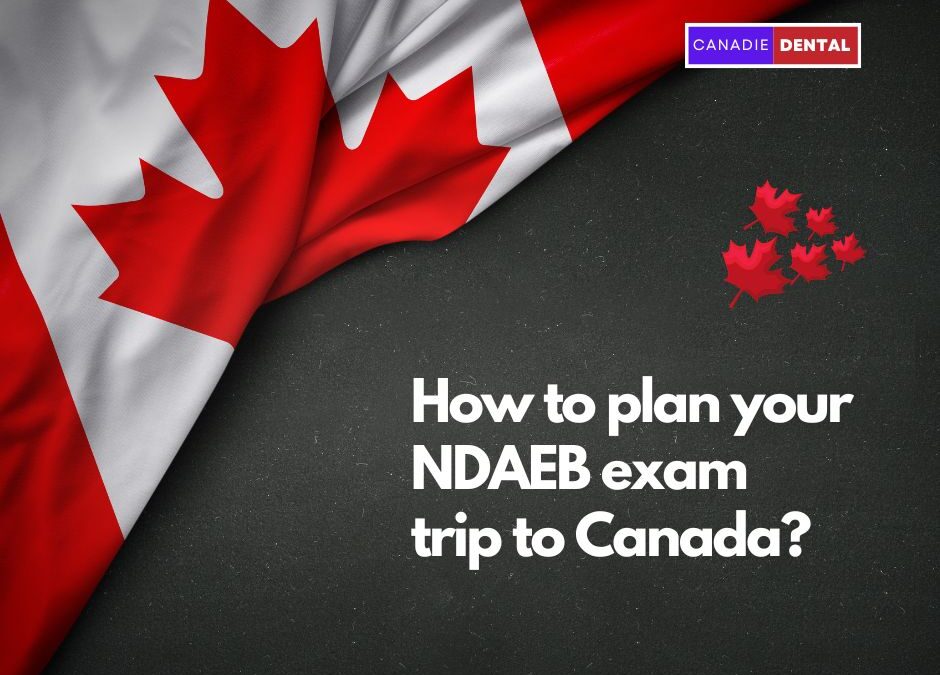 CANADIE DENTAL

How to plan your NDAEB exam trip to Canada?